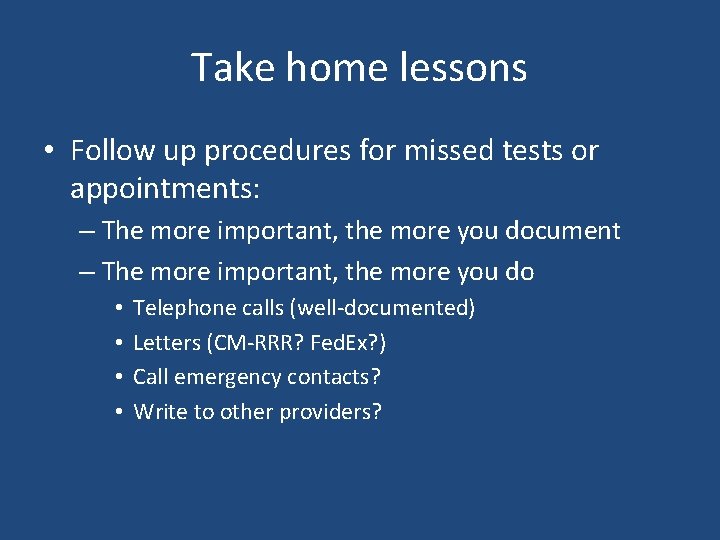 Take home lessons

• Follow up procedures for missed tests or appointments:
– The more important, the more you document
– The more important, the more you do
• Telephone calls (well-documented)
• Letters (CM-RRR? FedEx?)
• Call emergency contacts?
• Write to other providers?